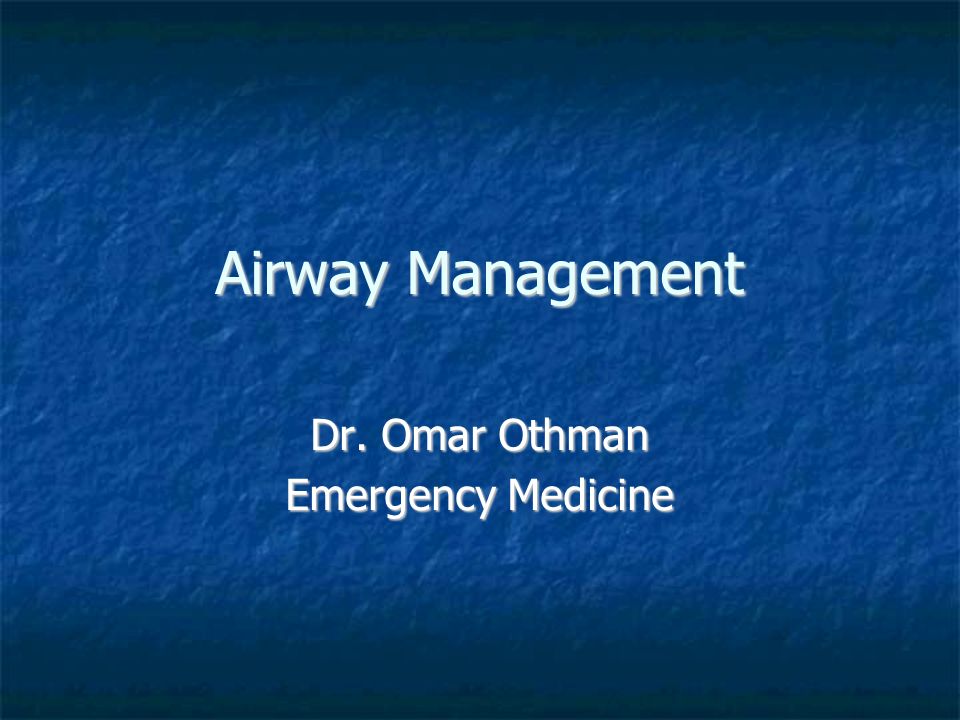 Airway Management

Dr. Omar Othman
Emergency Medicine